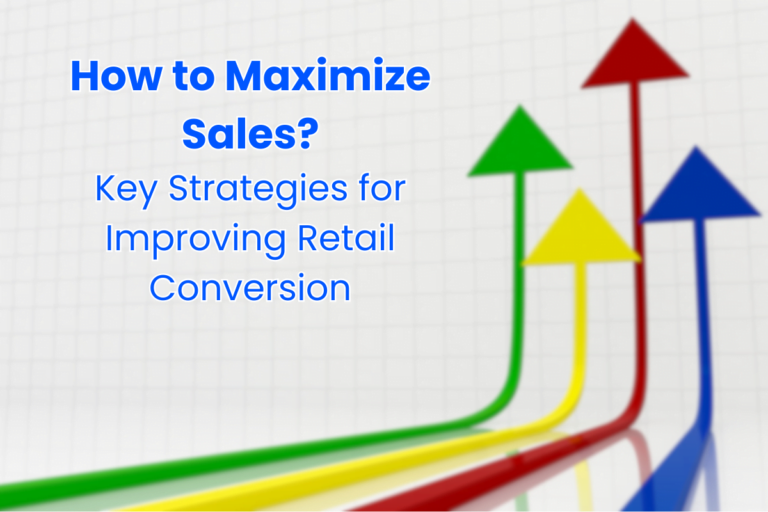 How to Maximize Sales?

Key Strategies for Improving Retail Conversion